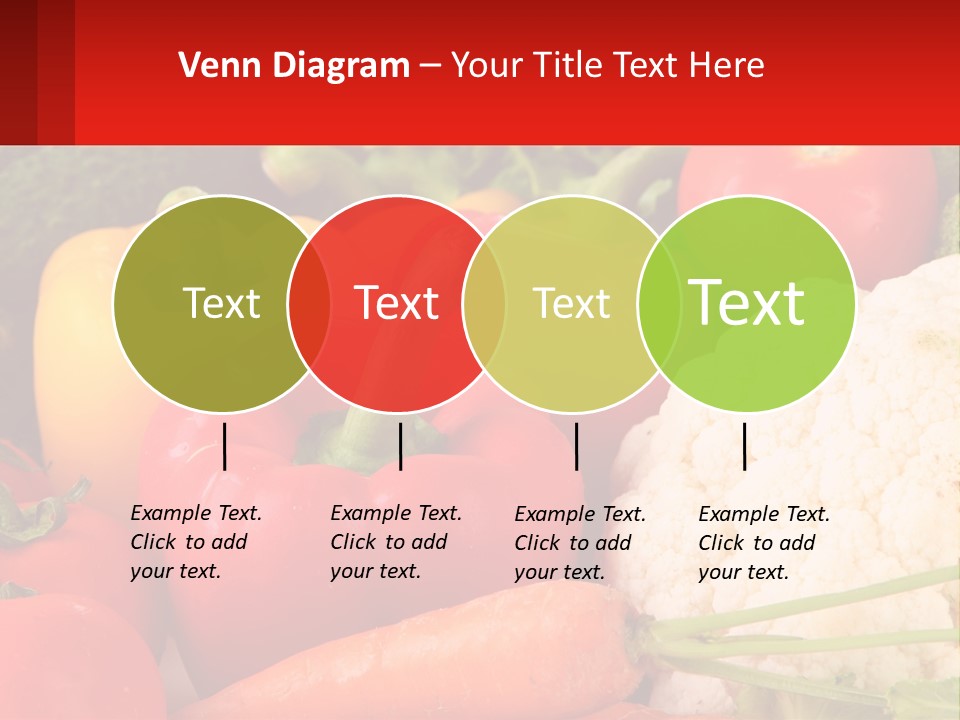 Venn Diagram – Your Title Text Here

Text

Text

Text

Text

Example Text. Click to add your text.

Example Text. Click to add your text.

Example Text. Click to add your text.

Example Text. Click to add your text.